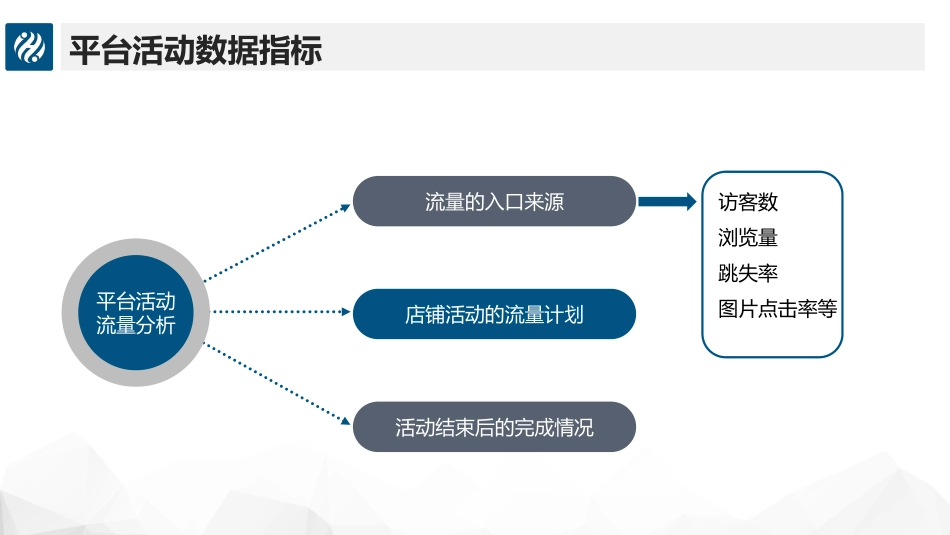 平台活动数据指标

平台活动流量分析

流量的入口来源

店铺活动的流量计划

活动结束后的完成情况

访客数
浏览量
跳失率
图片点击率等